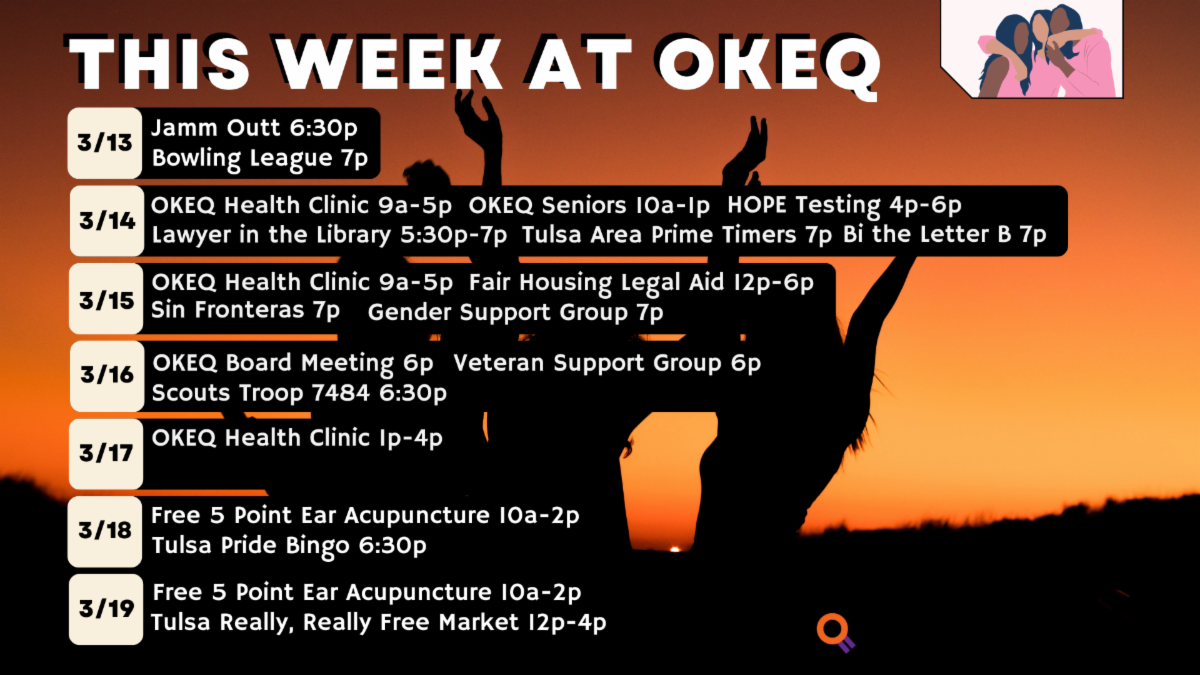 THIS WEEK AT OKEQ

3/13 Jamm Outt 6:30p
Bowling League 7p

3/14 OKEQ Health Clinic 9a-5p OKEQ Seniors 10a-1p HOPE Testing 4p-6p
Lawyer in the Library 5:30p-7p Tulsa Area Prime Timers 7p Bi the Letter B 7p

3/15 OKEQ Health Clinic 9a-5p Fair Housing Legal Aid 12p-6p
Sin Fronteras 7p Gender Support Group 7p

3/16 OKEQ Board Meeting 6p Veteran Support Group 6p
Scouts Troop 7484 6:30p

3/17 OKEQ Health Clinic 1p-4p

3/18 Free 5 Point Ear Acupuncture 10a-2p
Tulsa Pride Bingo 6:30p

3/19 Free 5 Point Ear Acupuncture 10a-2p
Tulsa Really, Really Free Market 12p-4p